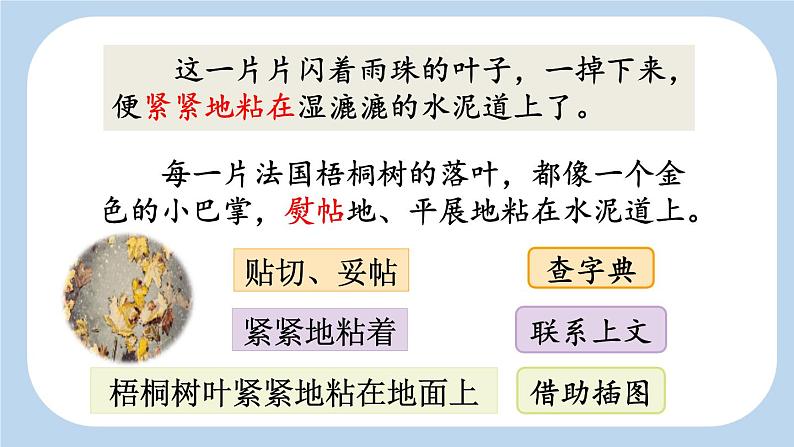 这一片片闪着雨珠的叶子，一掉下来，便紧紧地粘在湿漉漉的水泥道上了。

每一片法国梧桐树的落叶，都像一个金色的小巴掌，熨帖地、平展地粘在水泥道上。

贴切、妥帖

查字典

紧紧地粘着

联系上文

梧桐树叶紧紧地粘在地面上

借助插图